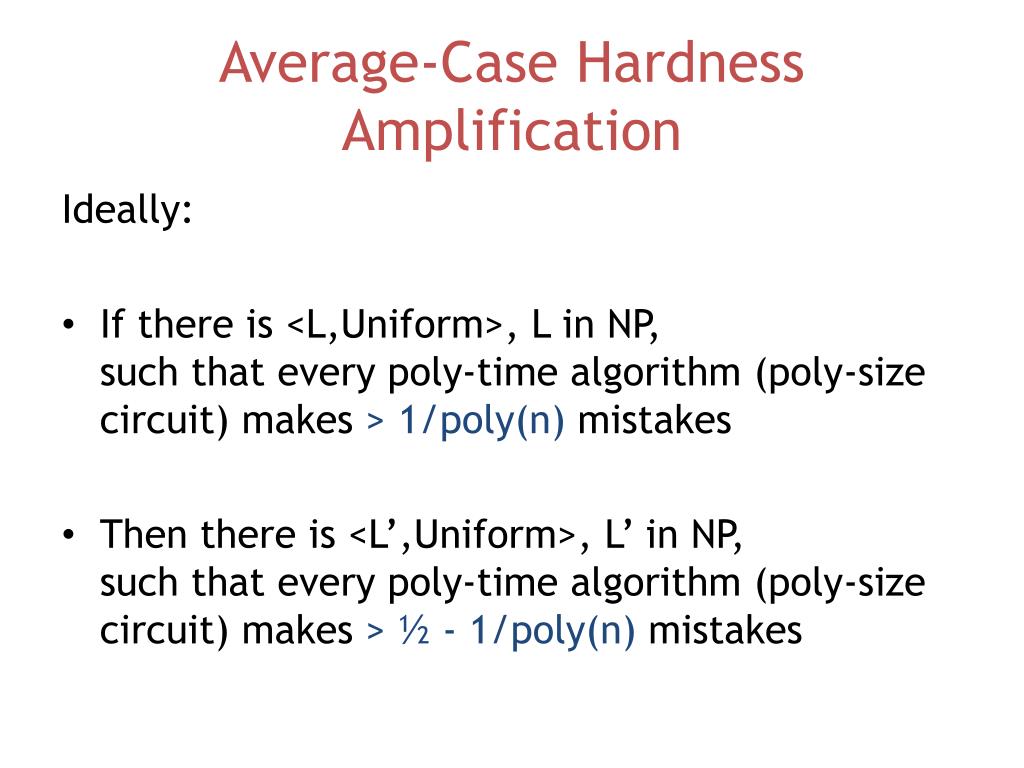 Average-Case Hardness Amplification

Ideally:

• If there is <L,Uniform>, L in NP,
such that every poly-time algorithm (poly-size circuit) makes > 1/poly(n) mistakes

• Then there is <L’,Uniform>, L’ in NP,
such that every poly-time algorithm (poly-size circuit) makes > ½ - 1/poly(n) mistakes